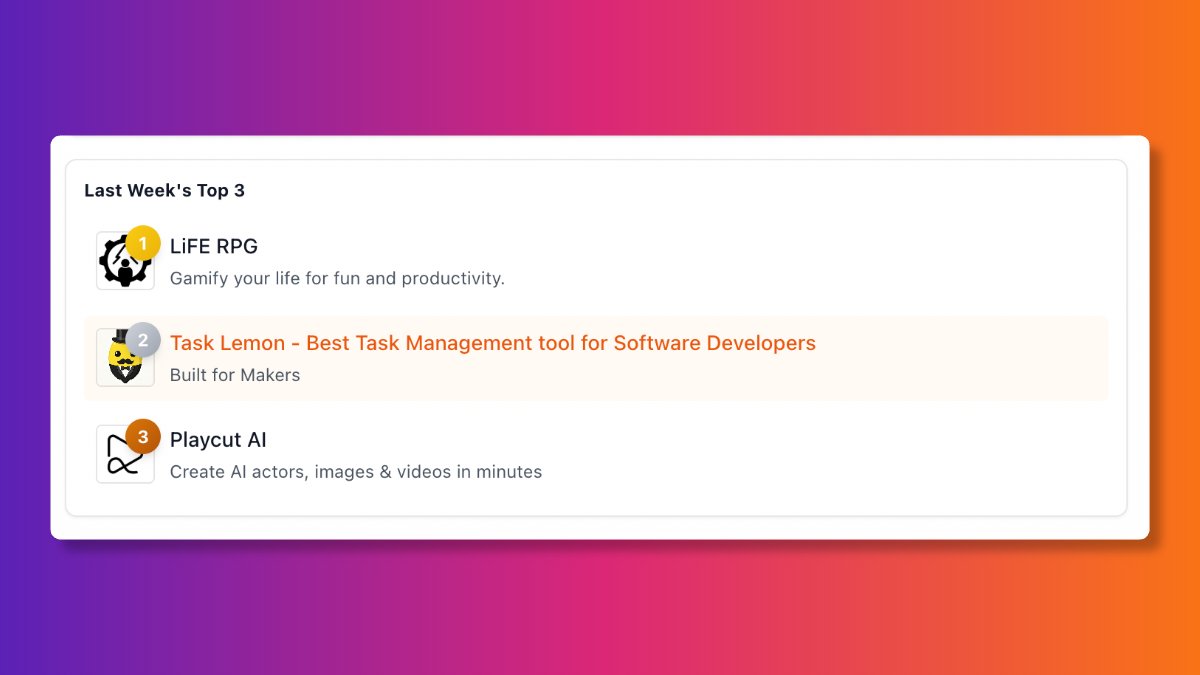 Last Week's Top 3

1
LiFE RPG
Gamify your life for fun and productivity.

2
Task Lemon - Best Task Management tool for Software Developers
Built for Makers

3
Playcut AI
Create AI actors, images & videos in minutes